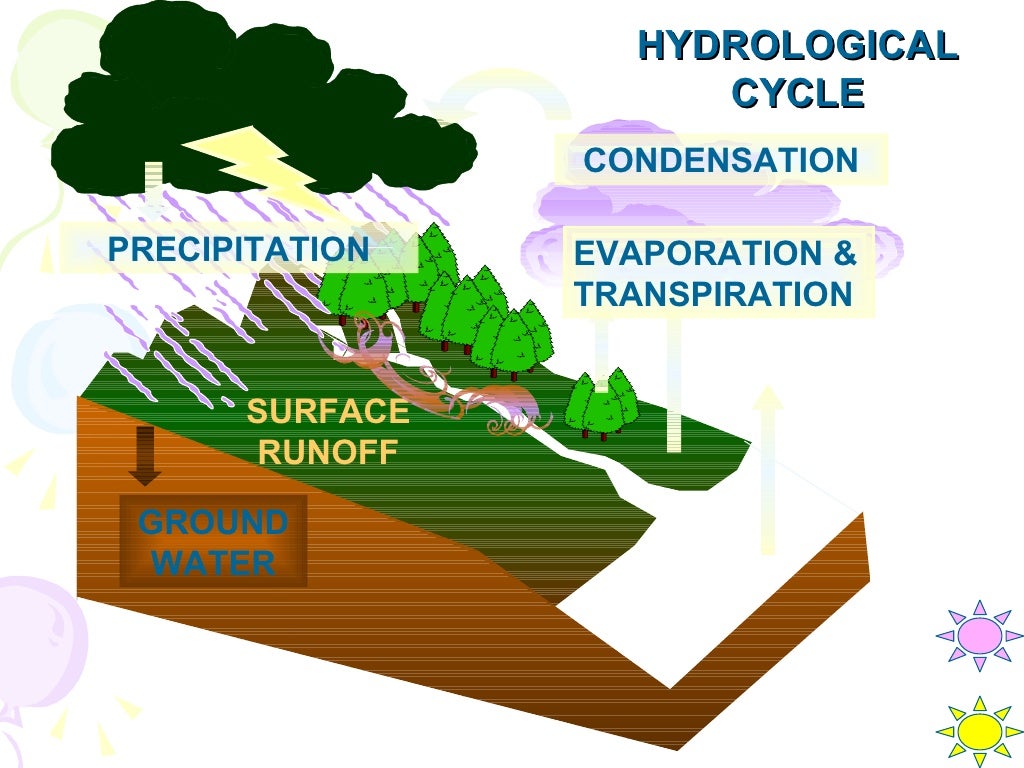 HYDROLOGICAL CYCLE

CONDENSATION

PRECIPITATION

EVAPORATION & TRANSPIRATION

SURFACE RUNOFF

GROUND WATER